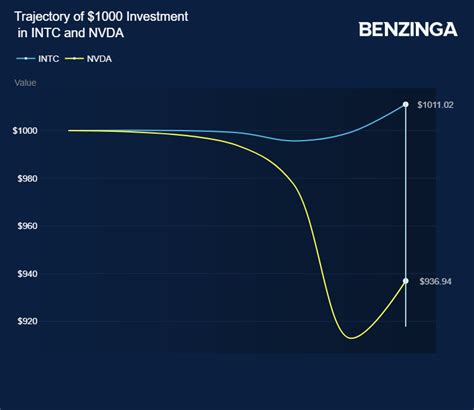 Trajectory of \$1000 Investment in INTC and NVDA

BENZINGA

INTC NVDA

Value

\$1000

\$980

\$960

\$940

\$920

\$1011.02

\$936.94